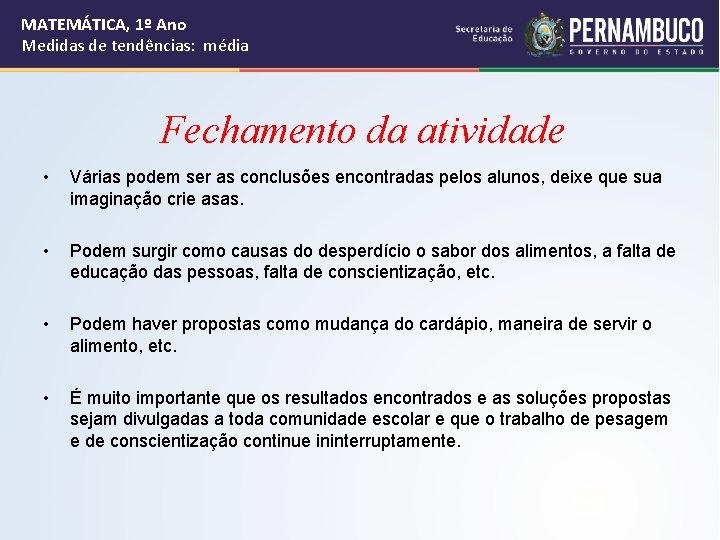 MATEMÁTICA, 1º Ano
Medidas de tendências: média

Secretaria de Educação
PERNAMBUCO
GOVERNO DO ESTADO

Fechamento da atividade

• Várias podem ser as conclusões encontradas pelos alunos, deixe que sua imaginação crie asas.

• Podem surgir como causas do desperdício o sabor dos alimentos, a falta de educação das pessoas, falta de conscientização, etc.

• Podem haver propostas como mudança do cardápio, maneira de servir o alimento, etc.

• É muito importante que os resultados encontrados e as soluções propostas sejam divulgadas a toda comunidade escolar e que o trabalho de pesagem e de conscientização continue ininterruptamente.